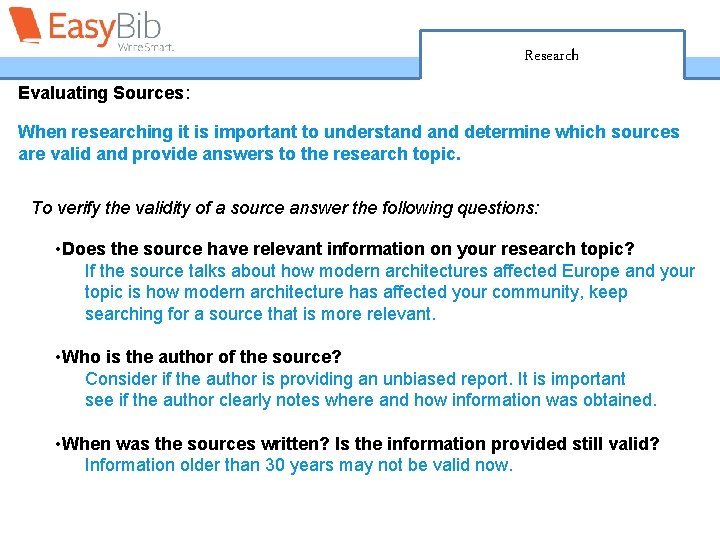 EasyBib
WriteSmart.

Research

Evaluating Sources:

When researching it is important to understand and determine which sources are valid and provide answers to the research topic.

To verify the validity of a source answer the following questions:

•Does the source have relevant information on your research topic?
If the source talks about how modern architectures affected Europe and your topic is how modern architecture has affected your community, keep searching for a source that is more relevant.

•Who is the author of the source?
Consider if the author is providing an unbiased report. It is important see if the author clearly notes where and how information was obtained.

•When was the sources written? Is the information provided still valid?
Information older than 30 years may not be valid now.